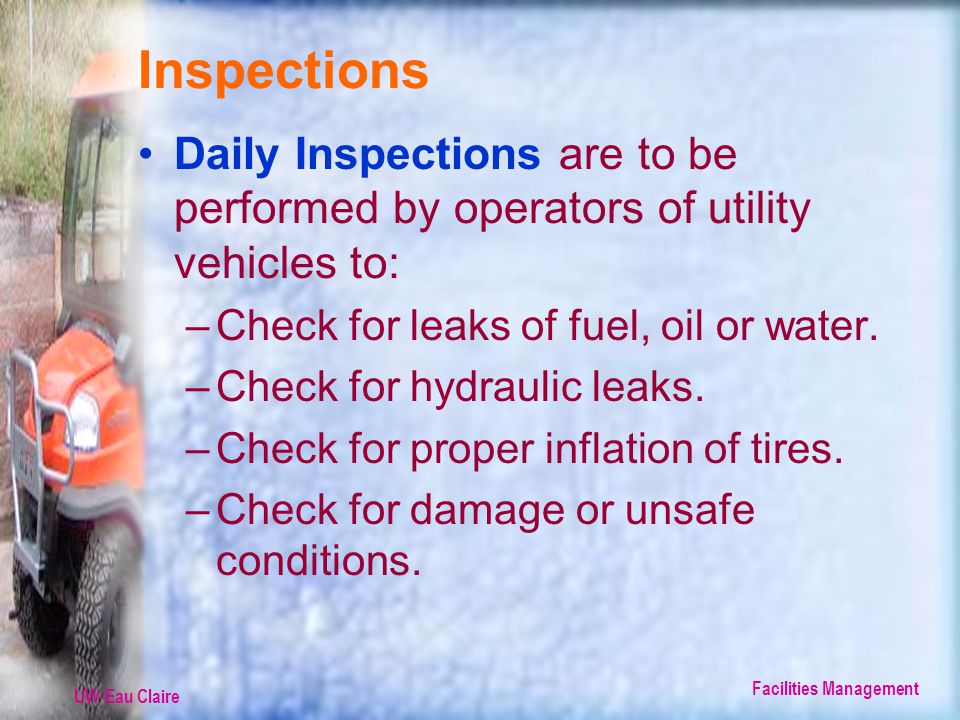 Inspections

• Daily Inspections are to be performed by operators of utility vehicles to:

– Check for leaks of fuel, oil or water.

– Check for hydraulic leaks.

– Check for proper inflation of tires.

– Check for damage or unsafe conditions.

UW-Eau Claire

Facilities Management